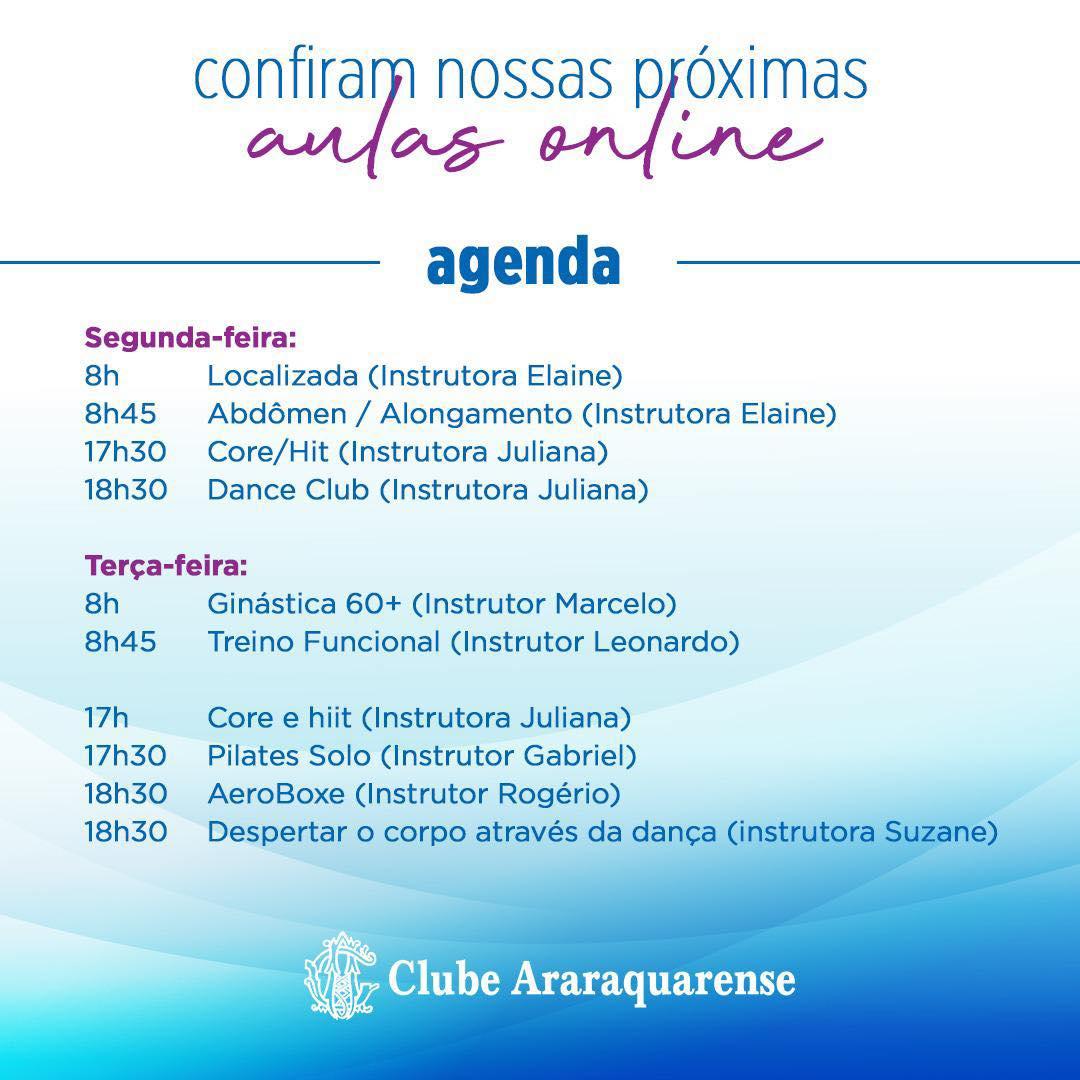 confiram nossas próximas
aulas online

agenda

Segunda-feira:
8h Localizada (Instrutora Elaine)
8h45 Abdômen / Alongamento (Instrutora Elaine)
17h30 Core/Hit (Instrutora Juliana)
18h30 Dance Club (Instrutora Juliana)

Terça-feira:
8h Ginástica 60+ (Instrutor Marcelo)
8h45 Treino Funcional (Instrutor Leonardo)

17h Core e hiit (Instrutora Juliana)
17h30 Pilates Solo (Instrutor Gabriel)
18h30 AeroBoxe (Instrutor Rogério)
18h30 Despertar o corpo através da dança (instrutora Suzane)

Clube Araraquarense